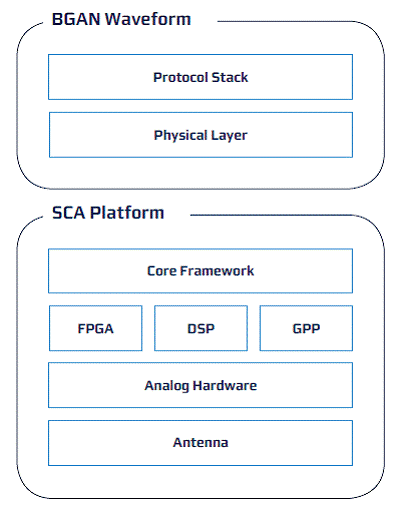 BGAN Waveform

Protocol Stack

Physical Layer

SCA Platform

Core Framework

FPGA

DSP

GPP

Analog Hardware

Antenna